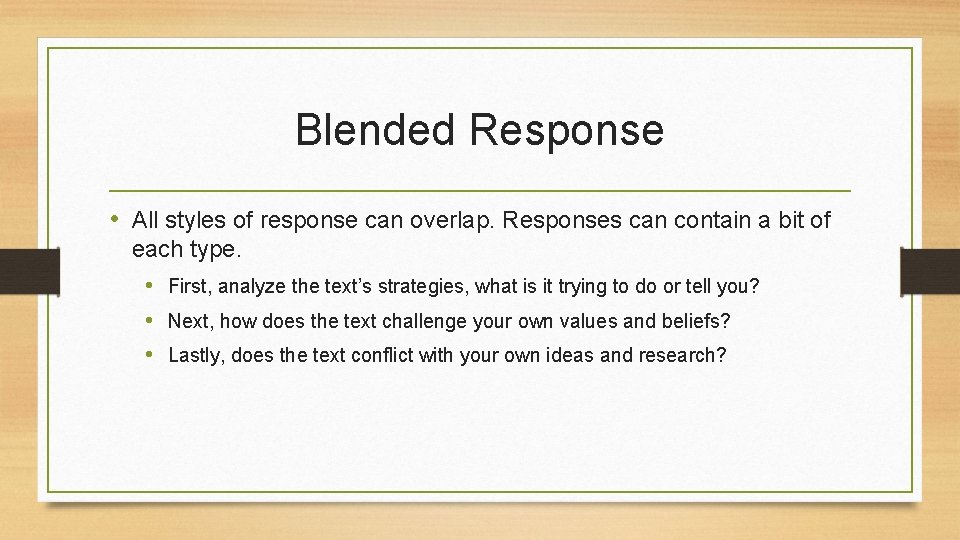 Blended Response

• All styles of response can overlap. Responses can contain a bit of each type.

• First, analyze the text's strategies, what is it trying to do or tell you?

• Next, how does the text challenge your own values and beliefs?

• Lastly, does the text conflict with your own ideas and research?